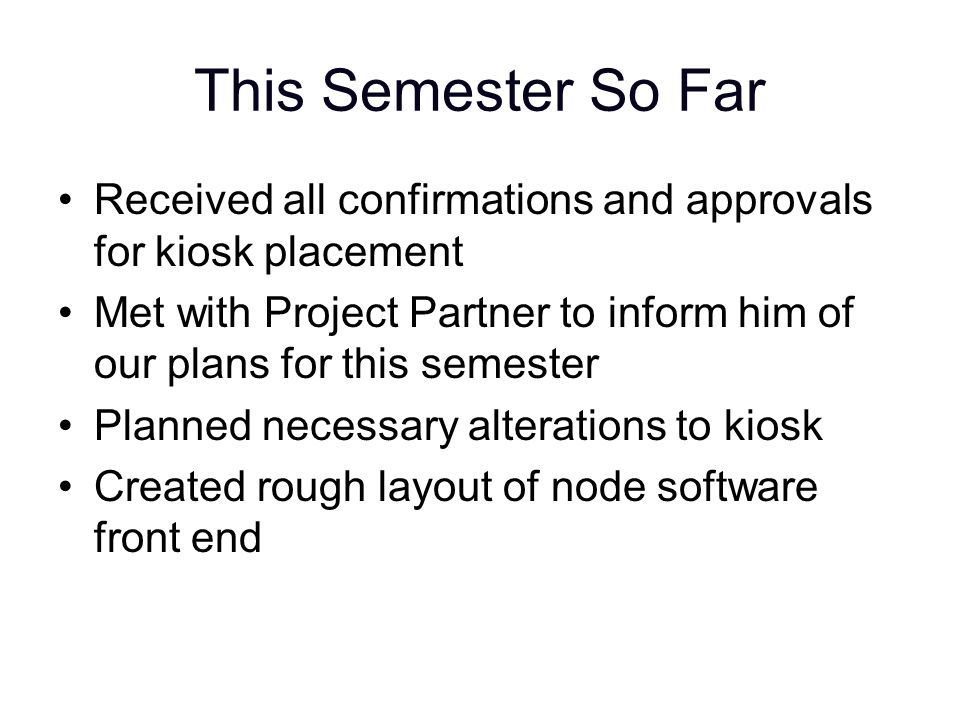 This Semester So Far

• Received all confirmations and approvals for kiosk placement
• Met with Project Partner to inform him of our plans for this semester
• Planned necessary alterations to kiosk
• Created rough layout of node software front end